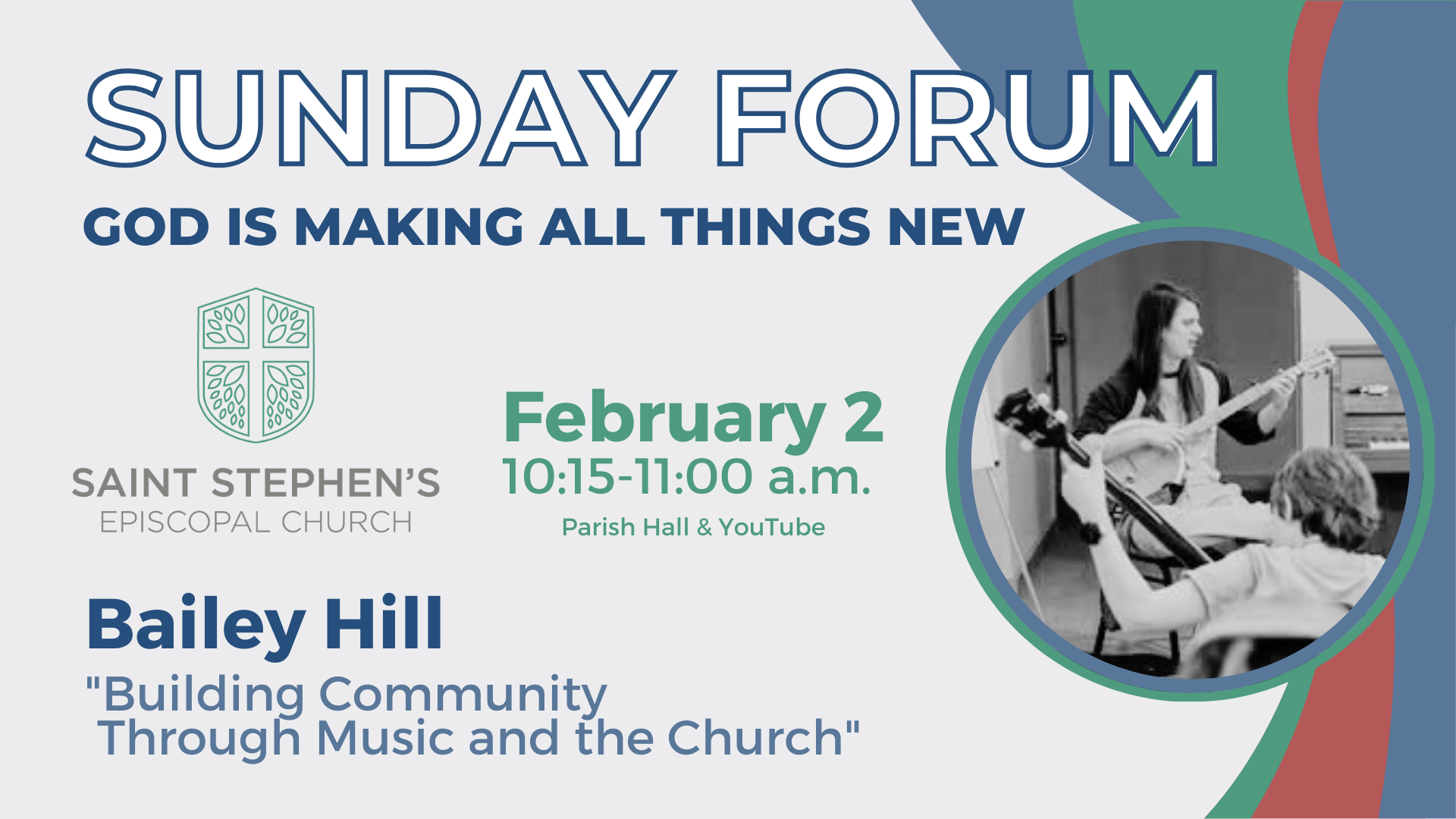 SUNDAY FORUM

GOD IS MAKING ALL THINGS NEW

SAINT STEPHEN'S
EPISCOPAL CHURCH

February 2
10:15-11:00 a.m.
Parish Hall & YouTube

Bailey Hill
"Building Community Through Music and the Church"